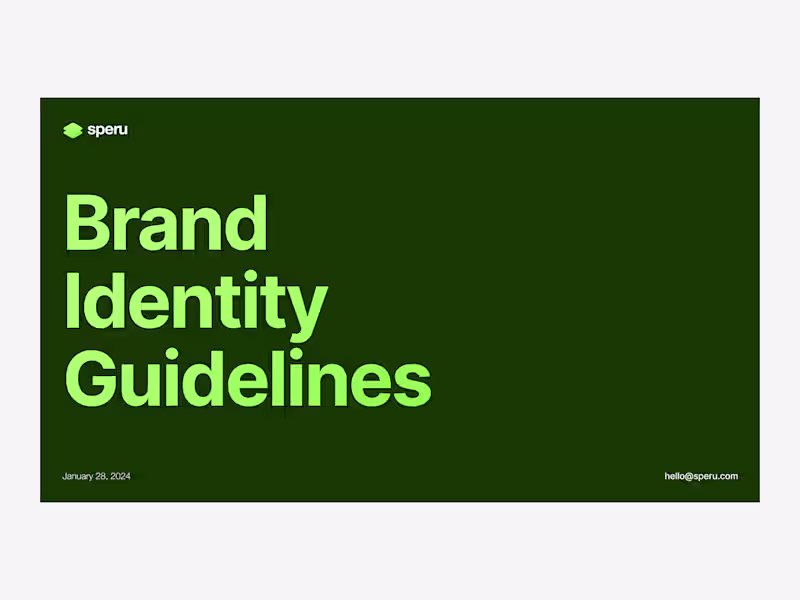 speru

Brand Identity Guidelines

January 28, 2024

hello@speru.com